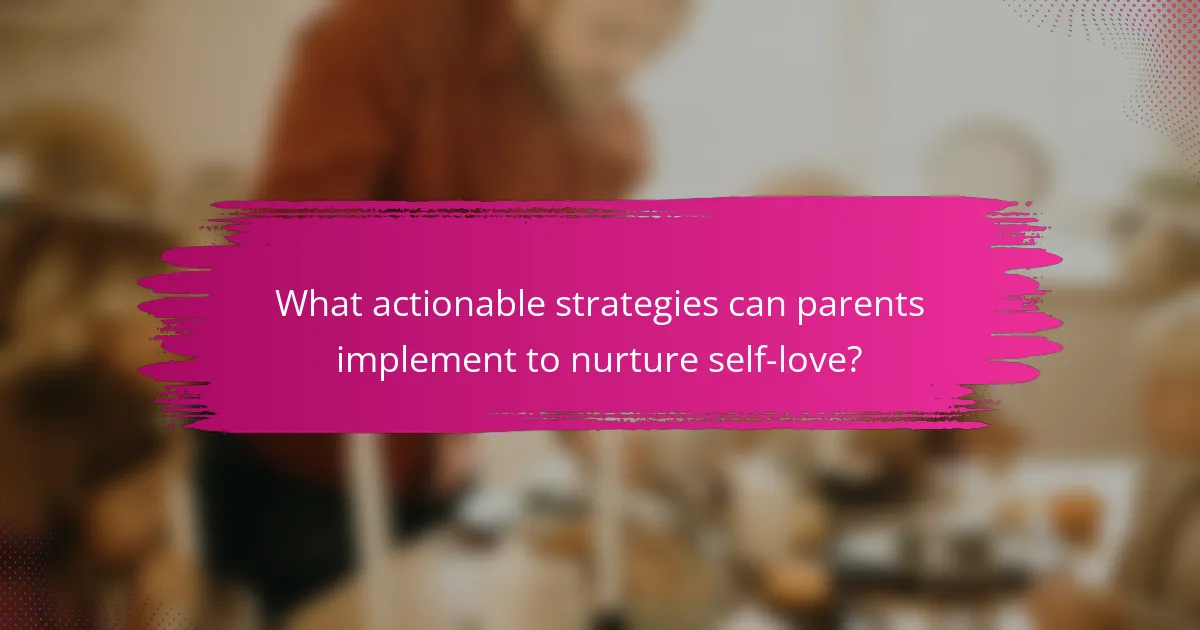 What actionable strategies can parents implement to nurture self-love?